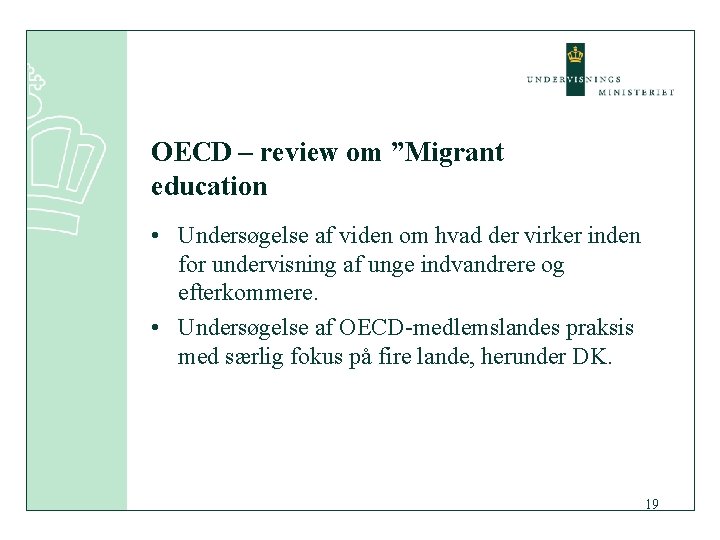 UNDERVISNINGS
MINISTERIET

OECD – review om ”Migrant education

• Undersøgelse af viden om hvad der virker inden for undervisning af unge indvandrere og efterkommere.
• Undersøgelse af OECD-medlemslandes praksis med særlig fokus på fire lande, herunder DK.

19